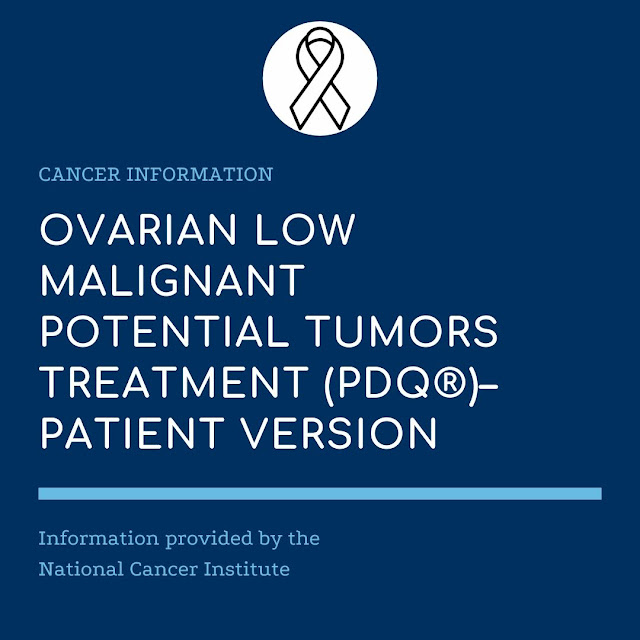 CANCER INFORMATION

OVARIAN LOW MALIGNANT POTENTIAL TUMORS TREATMENT (PDQ®)–PATIENT VERSION

Information provided by the National Cancer Institute